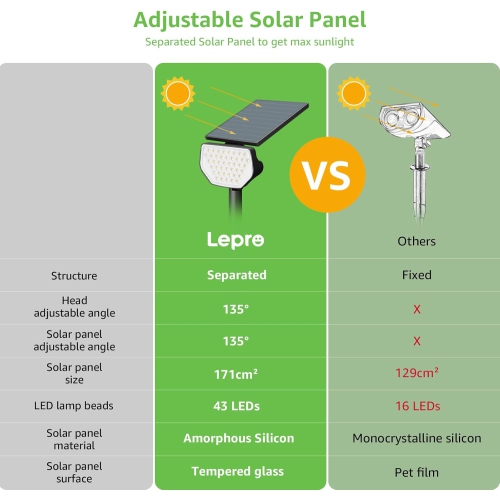 Adjustable Solar Panel
Separated Solar Panel to get max sunlight

VS

| | Lepro | Others |
|---|---|---|
| Structure | Separated | Fixed |
| Head adjustable angle | 135° | X |
| Solar panel adjustable angle | 135° | X |
| Solar panel size | 171cm² | 129cm² |
| LED lamp beads | 43 LEDs | 16 LEDs |
| Solar panel material | Amorphous Silicon | Monocrystalline silicon |
| Solar panel surface | Tempered glass | Pet film |